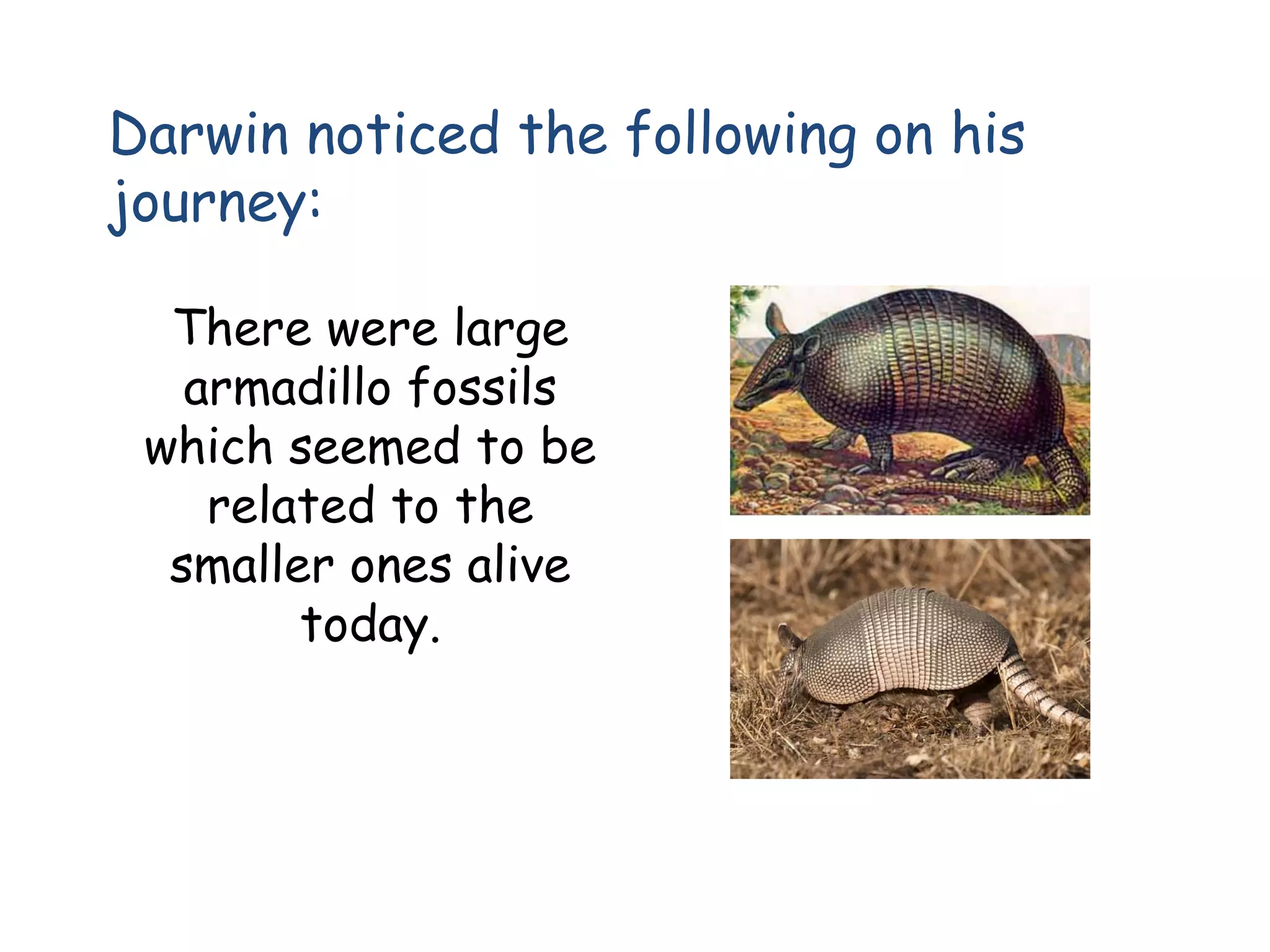 Darwin noticed the following on his journey:

There were large armadillo fossils which seemed to be related to the smaller ones alive today.